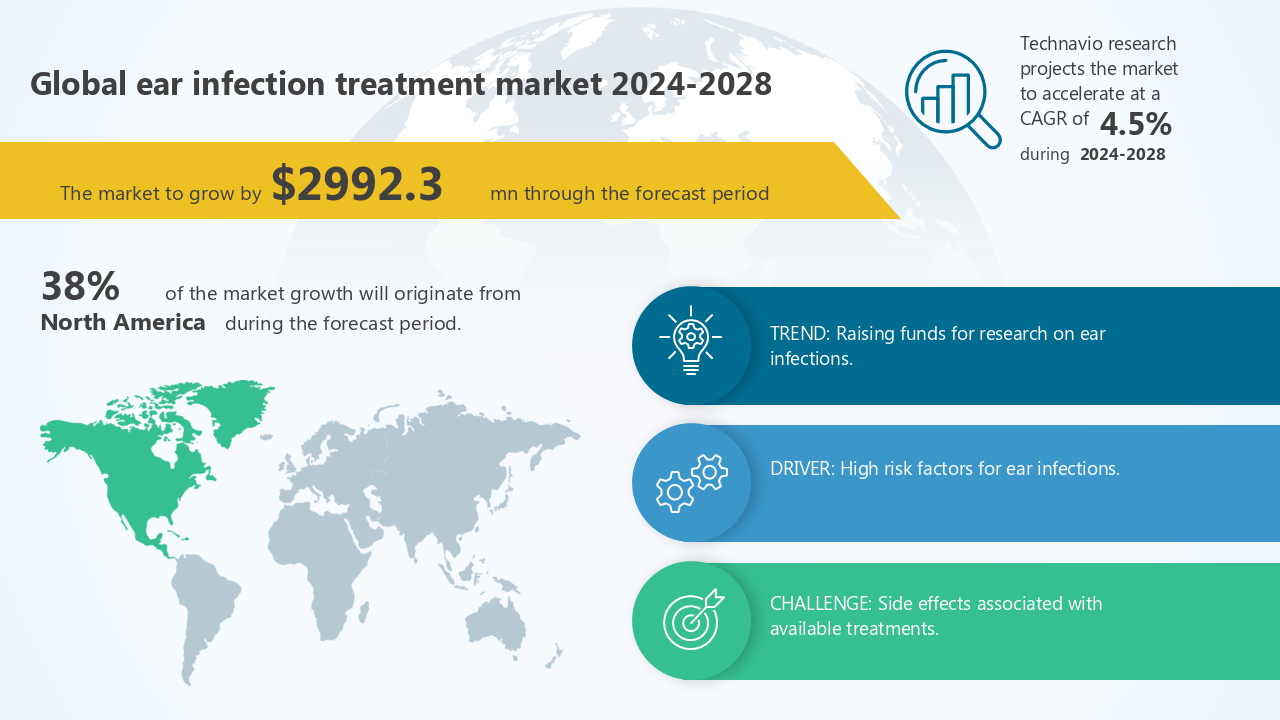 Global ear infection treatment market 2024-2028

Technavio research projects the market to accelerate at a CAGR of 4.5% during 2024-2028

The market to grow by $2992.3 mn through the forecast period

38% of the market growth will originate from North America during the forecast period.

TREND: Raising funds for research on ear infections.

DRIVER: High risk factors for ear infections.

CHALLENGE: Side effects associated with available treatments.